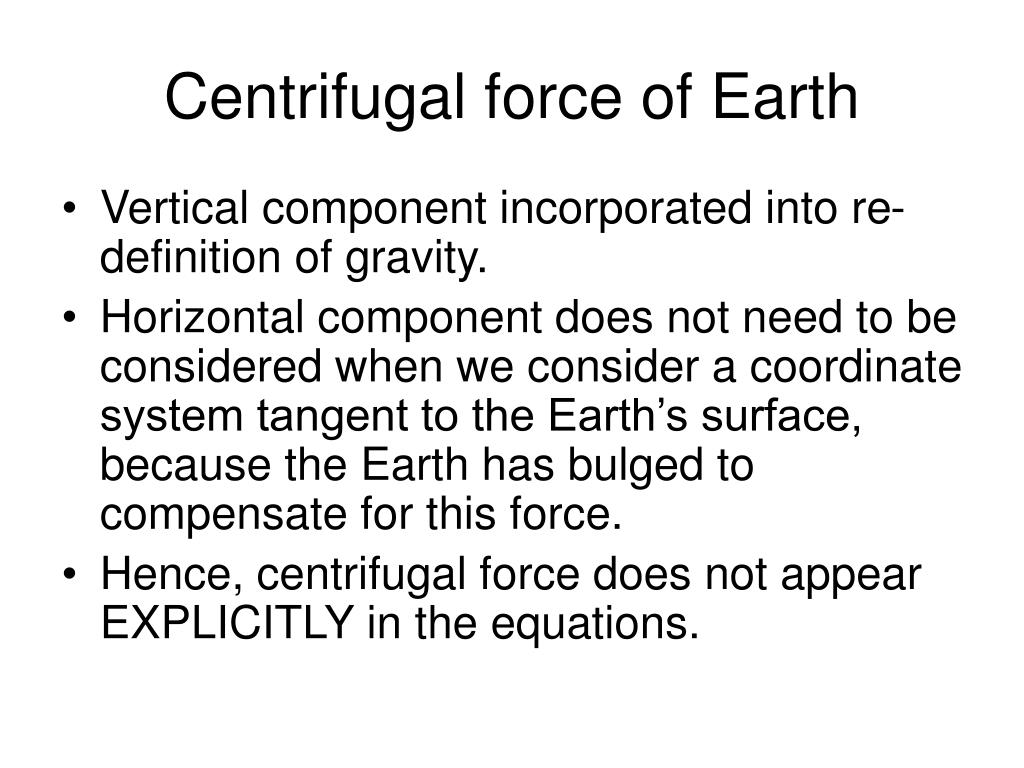 Centrifugal force of Earth

• Vertical component incorporated into re-definition of gravity.
• Horizontal component does not need to be considered when we consider a coordinate system tangent to the Earth’s surface, because the Earth has bulged to compensate for this force.
• Hence, centrifugal force does not appear EXPLICITLY in the equations.